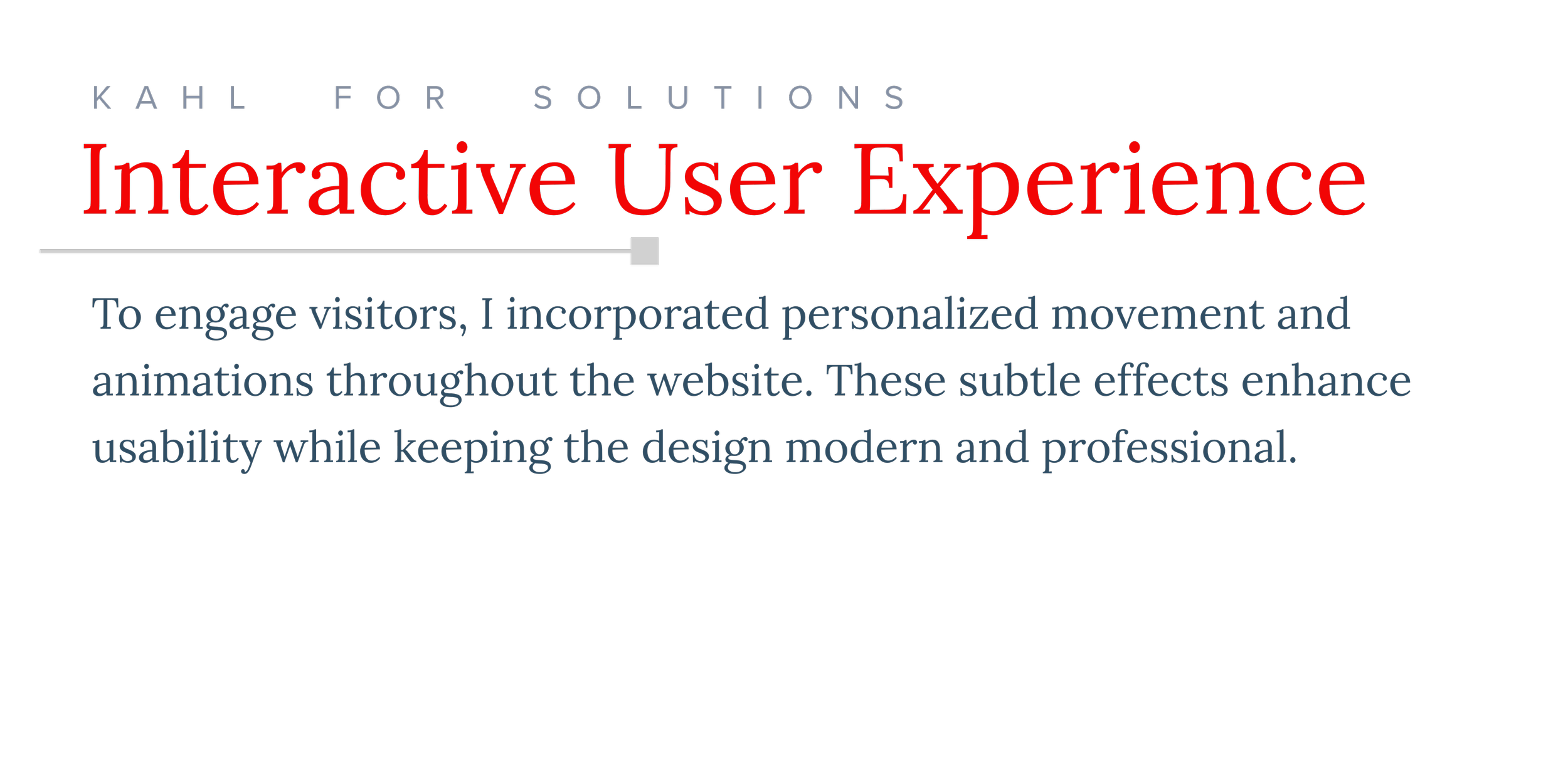 KAHL FOR SOLUTIONS

Interactive User Experience

To engage visitors, I incorporated personalized movement and animations throughout the website. These subtle effects enhance usability while keeping the design modern and professional.